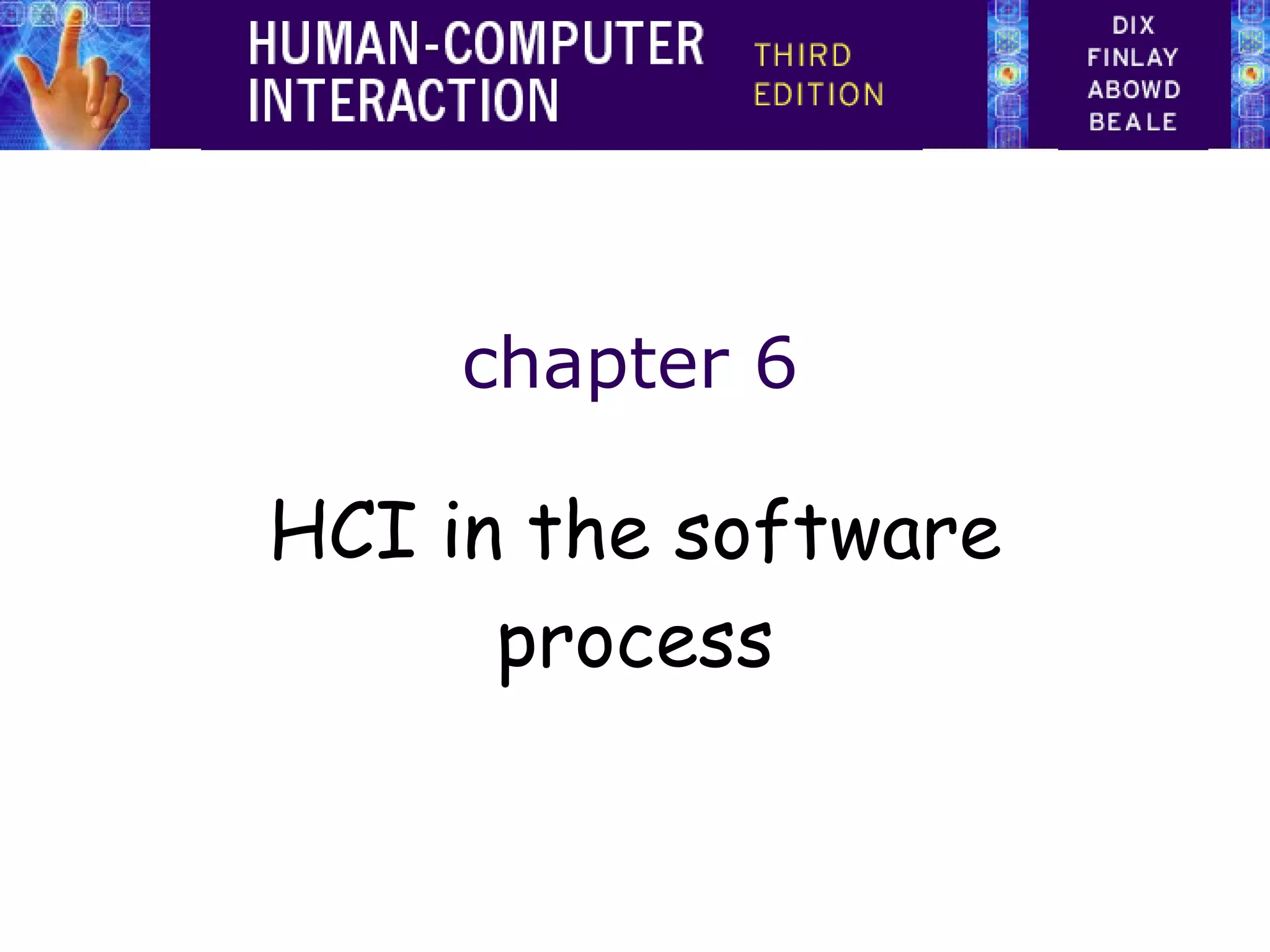 HUMAN-COMPUTER INTERACTION

THIRD EDITION

DIX
FINLAY
ABOWD
BEALE

chapter 6

HCI in the software process